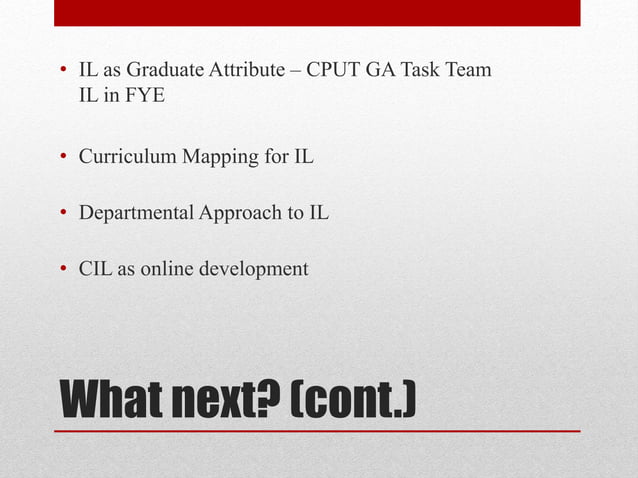 • IL as Graduate Attribute – CPUT GA Task Team
IL in FYE

• Curriculum Mapping for IL

• Departmental Approach to IL

• CIL as online development

What next? (cont.)